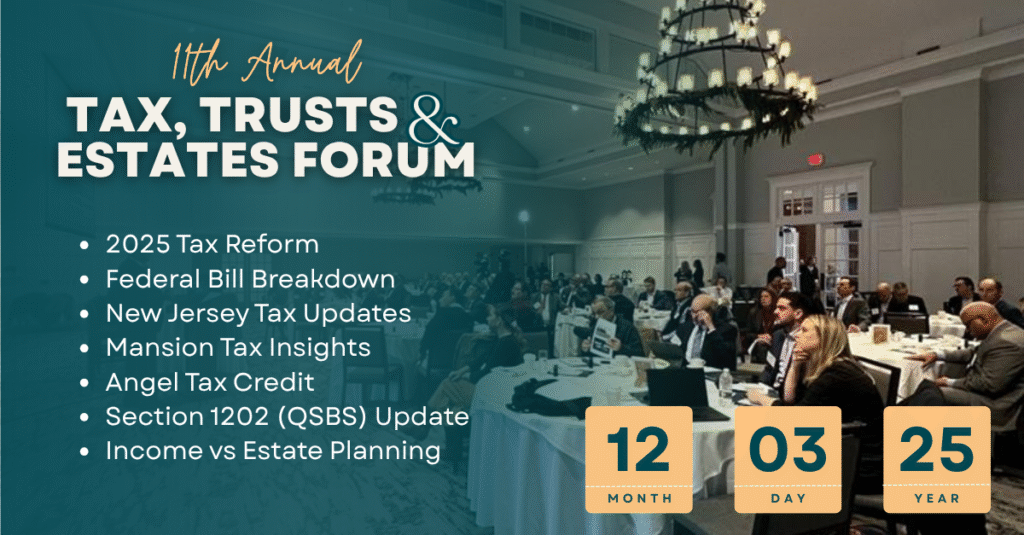 11th Annual
TAX, TRUSTS & ESTATES FORUM

• 2025 Tax Reform
• Federal Bill Breakdown
• New Jersey Tax Updates
• Mansion Tax Insights
• Angel Tax Credit
• Section 1202 (QSBS) Update
• Income vs Estate Planning

12
MONTH

03
DAY

25
YEAR